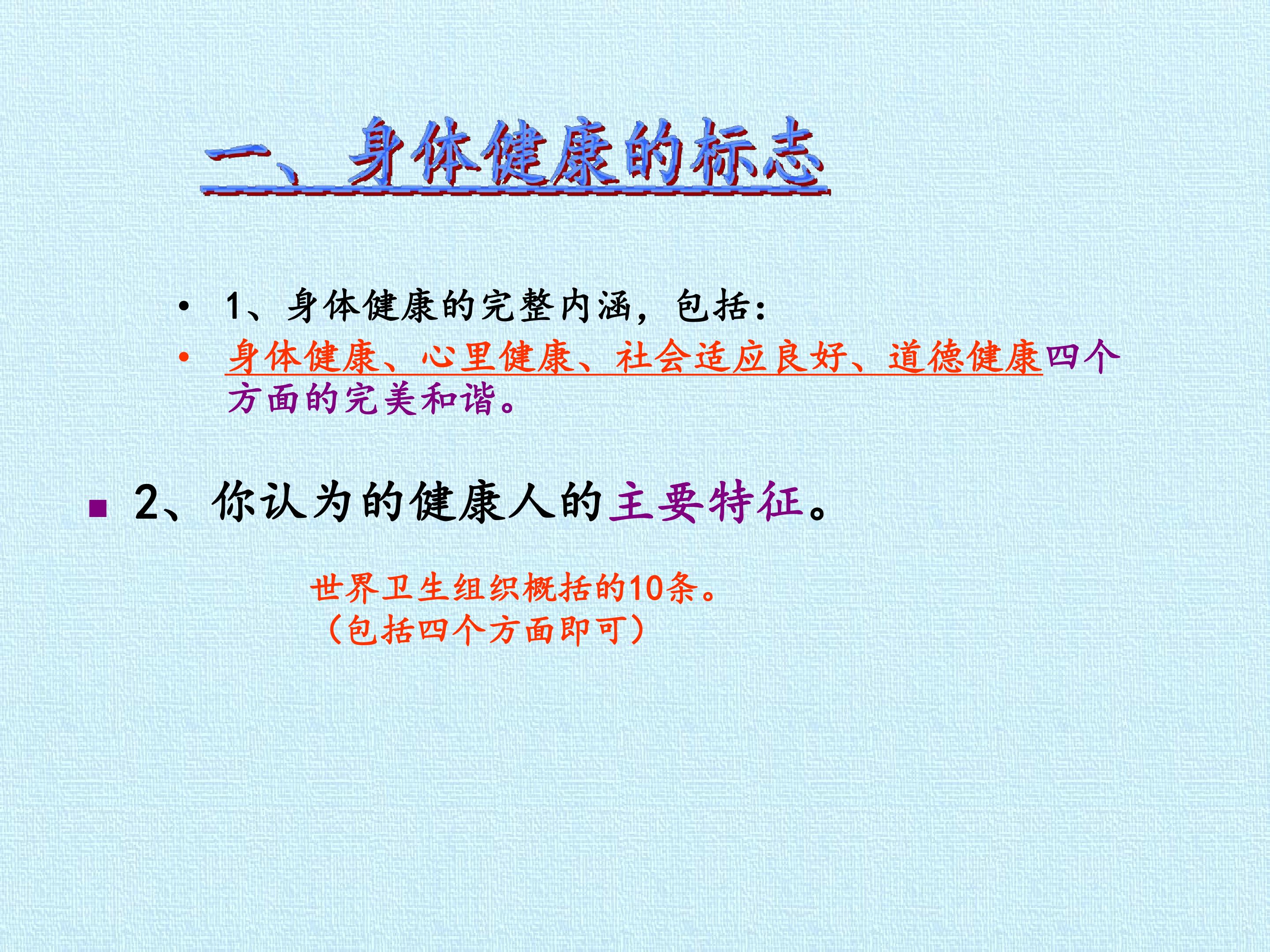 一、身体健康的标志

• 1、身体健康的完整内涵，包括：

• 身体健康、心里健康、社会适应良好、道德健康四个方面的完美和谐。

• 2、你认为的健康人的主要特征。

世界卫生组织概括的10条。
（包括四个方面即可）